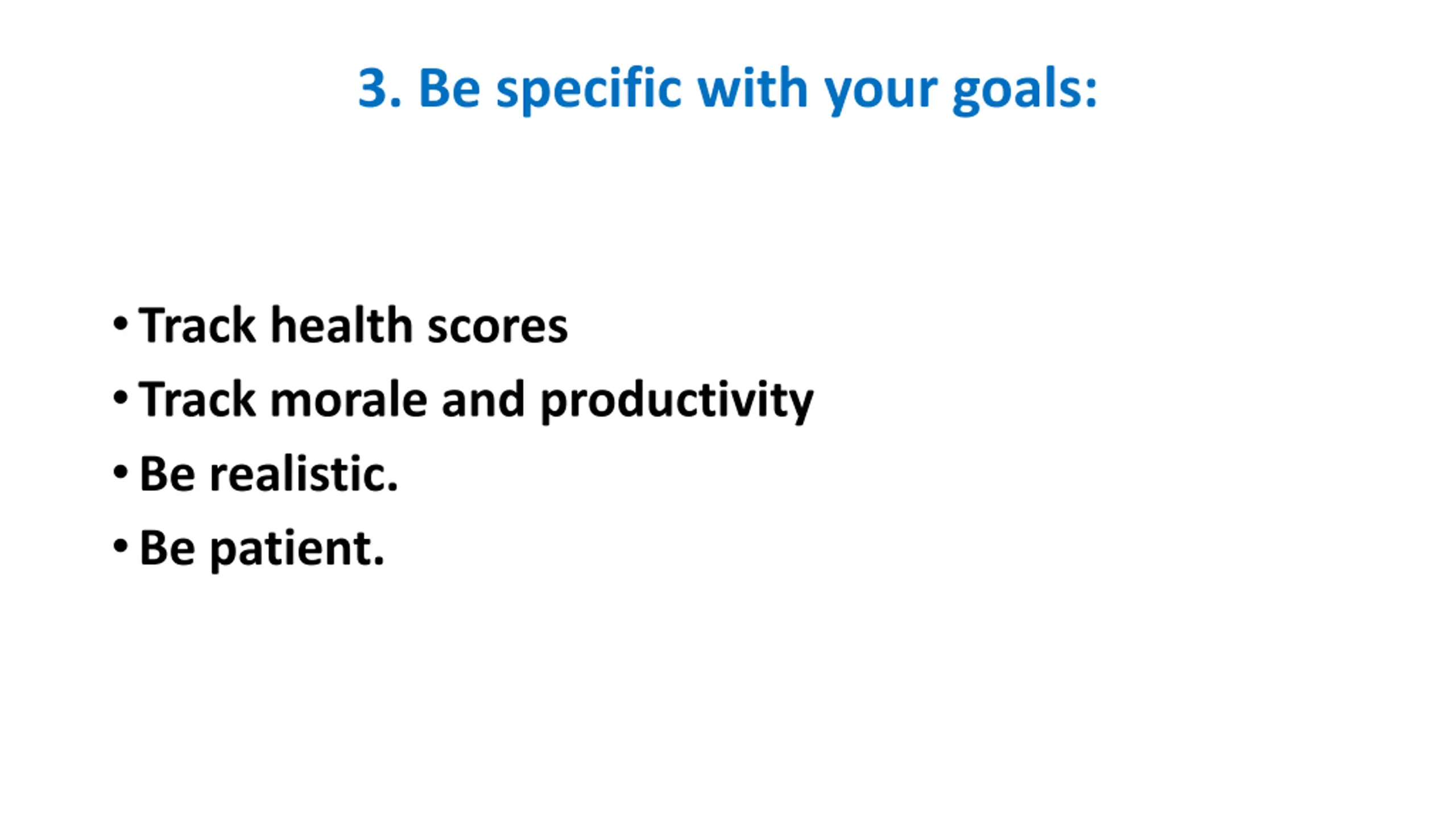 3. Be specific with your goals:

• Track health scores
• Track morale and productivity
• Be realistic.
• Be patient.